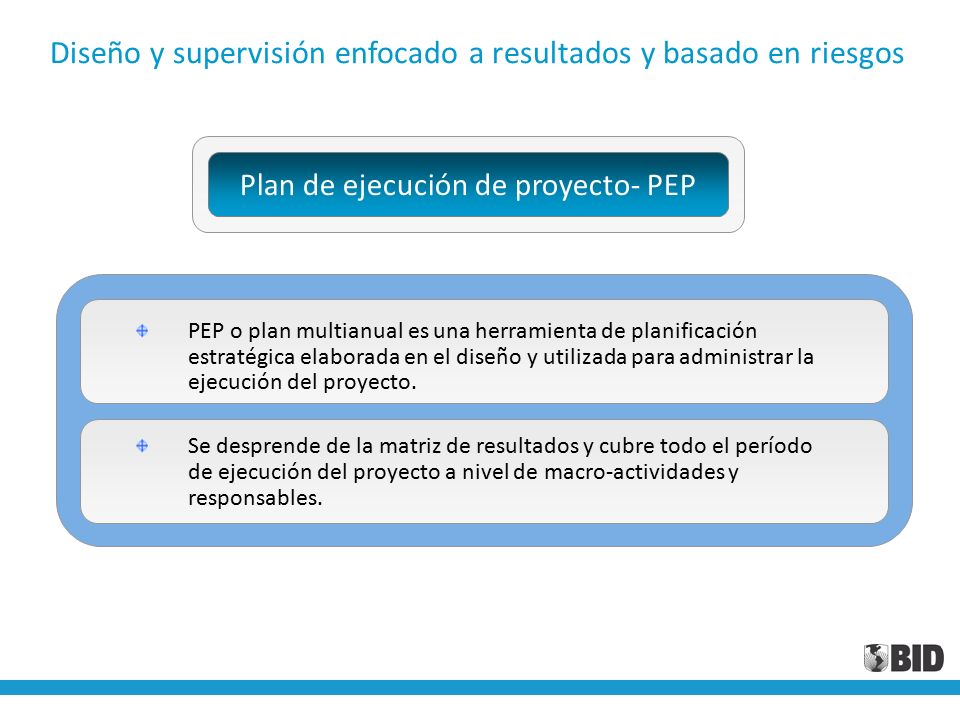 Diseño y supervisión enfocado a resultados y basado en riesgos

Plan de ejecución de proyecto- PEP

PEP o plan multianual es una herramienta de planificación estratégica elaborada en el diseño y utilizada para administrar la ejecución del proyecto.

Se desprende de la matriz de resultados y cubre todo el período de ejecución del proyecto a nivel de macro-actividades y responsables.

BID